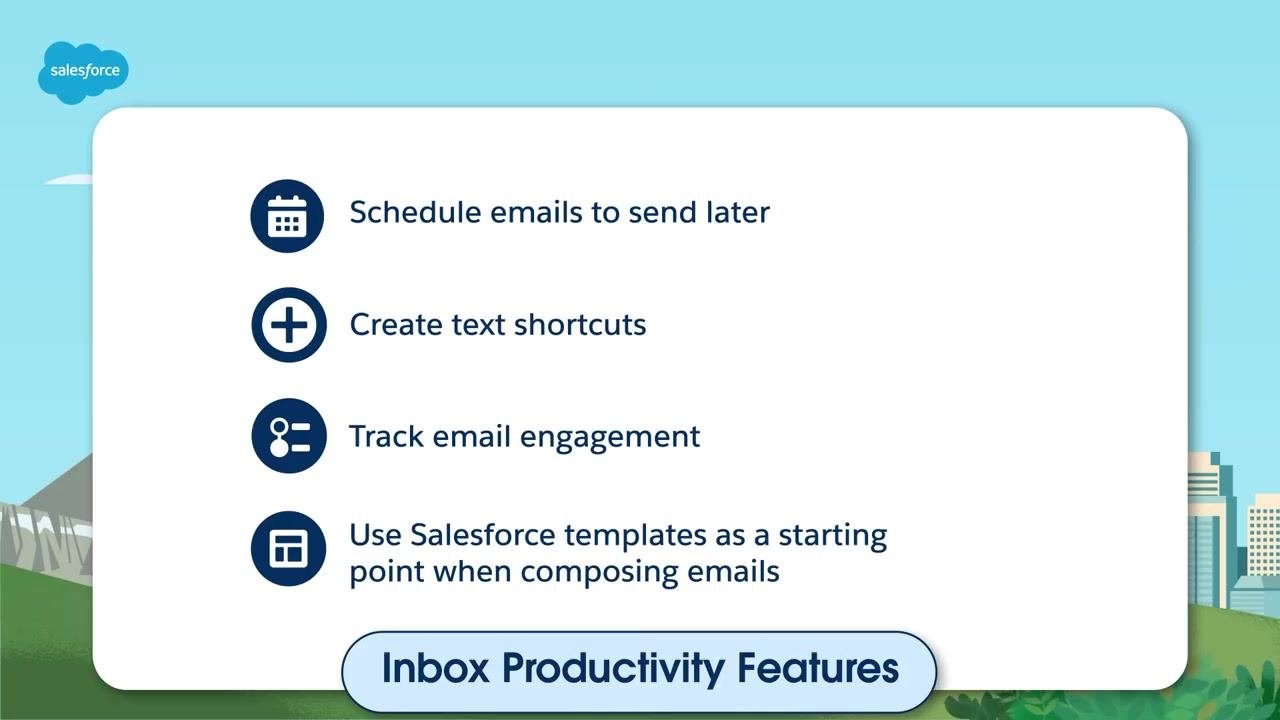 salesforce

Schedule emails to send later

Create text shortcuts

Track email engagement

Use Salesforce templates as a starting point when composing emails

Inbox Productivity Features